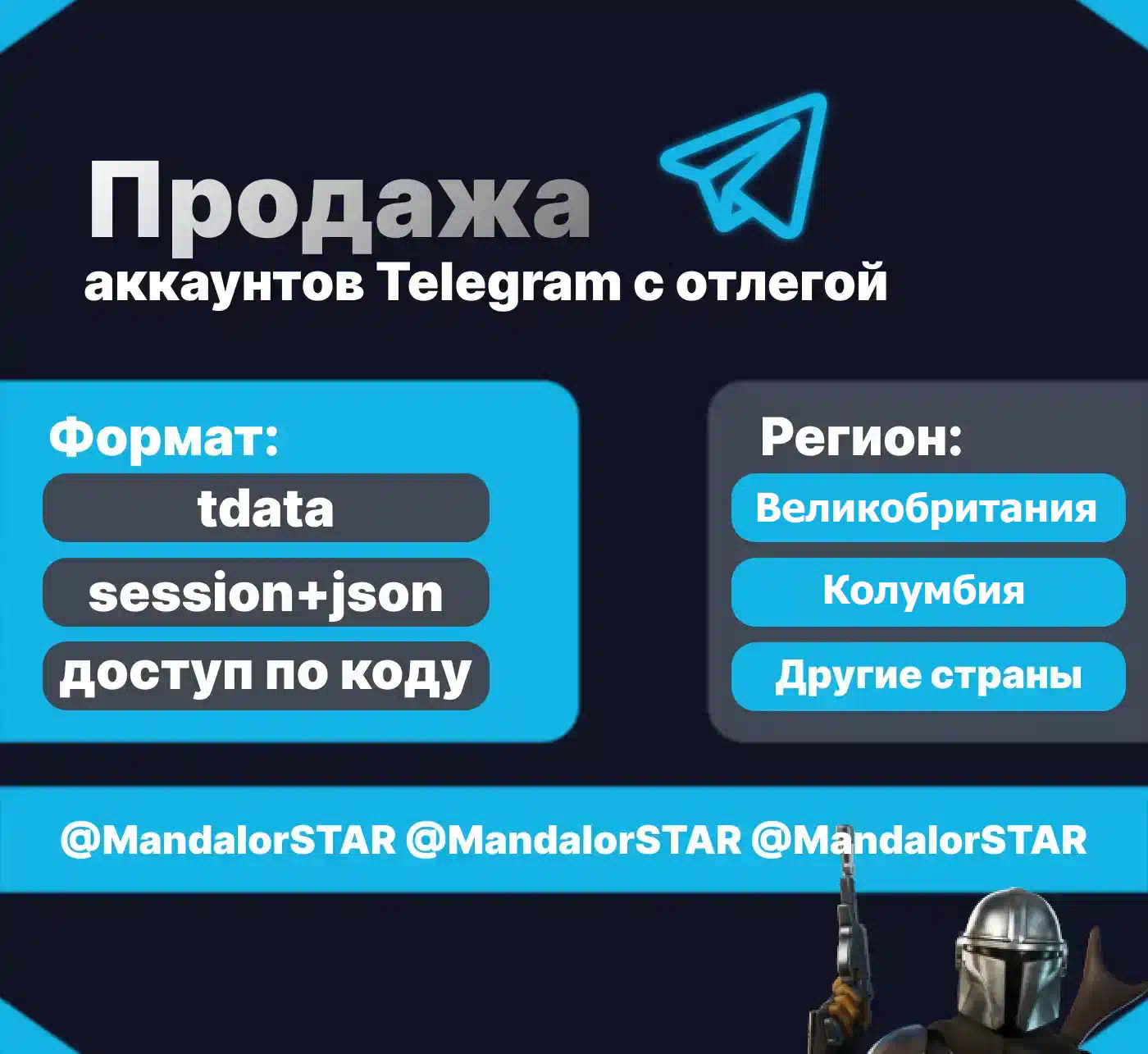 Продажа
аккаунтов Telegram с отлегой

Формат:
tdata
session+json
доступ по коду

Регион:
Великобритания
Колумбия
Другие страны

@MandalorSTAR @MandalorSTAR @MandalorSTAR